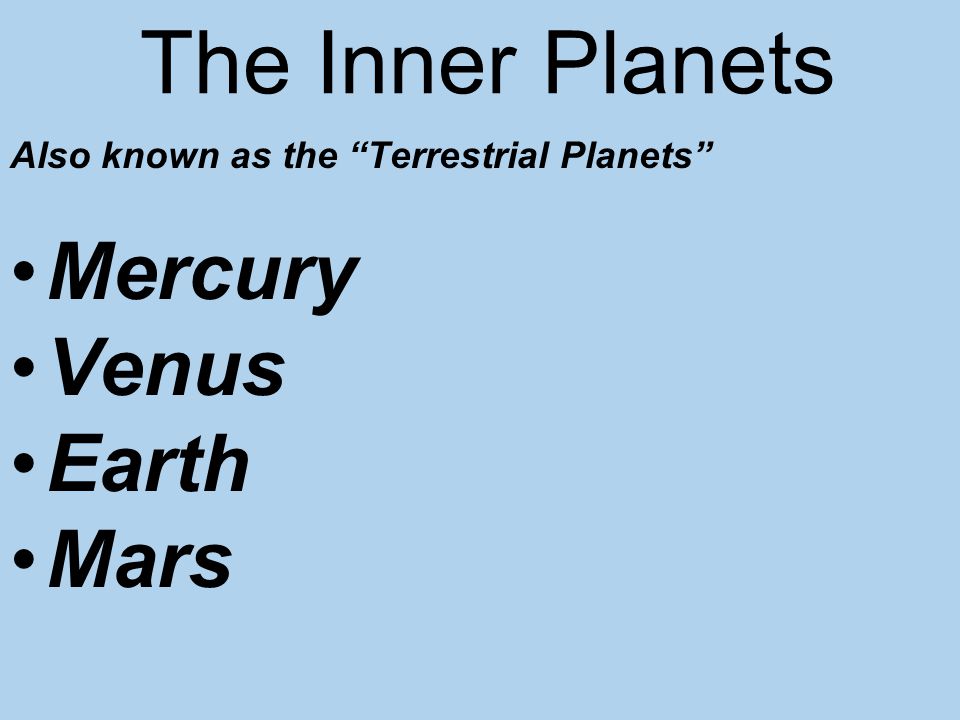 The Inner Planets

Also known as the “Terrestrial Planets”

• Mercury
• Venus
• Earth
• Mars